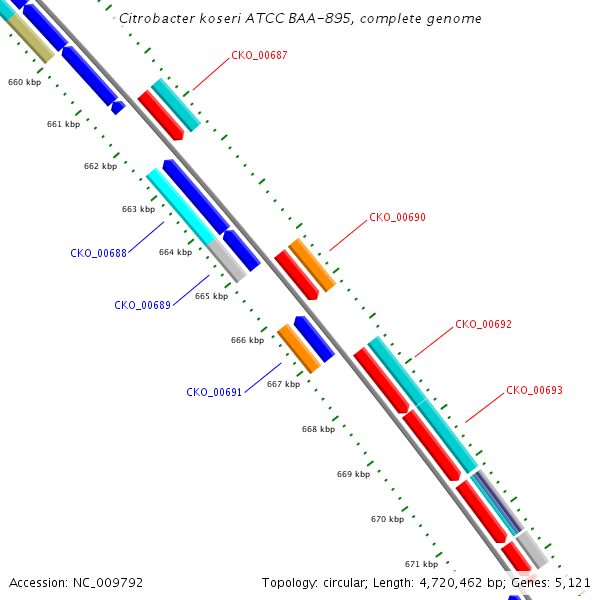 Citrobacter koseri ATCC BAA-895, complete genome

CKO_00687

660 kbp

661 kbp

662 kbp

663 kbp

CKO_00688

664 kbp

CKO_00690

CKO_00689

665 kbp

666 kbp

CKO_00692

CKO_00691

667 kbp

CKO_00693

668 kbp

669 kbp

670 kbp

671 kbp

Accession: NC_009792

Topology: circular; Length: 4,720,462 bp; Genes: 5,121